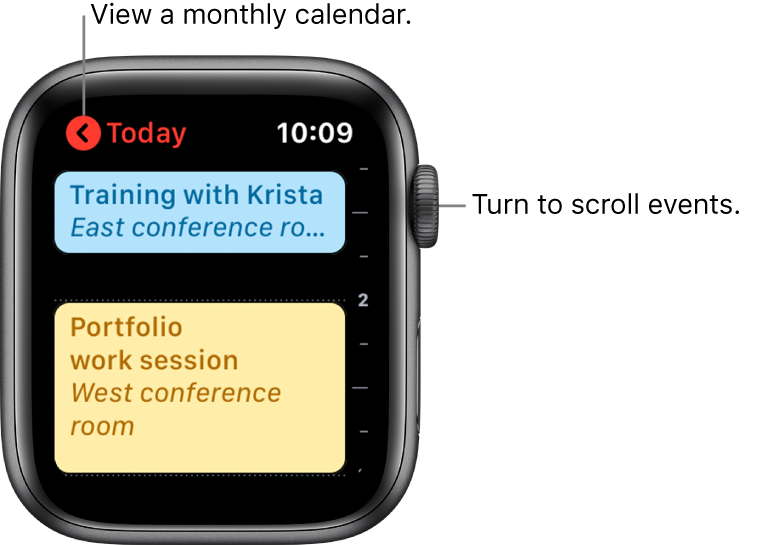 View a monthly calendar.

Today

10:09

Training with Krista
East conference ro...

Turn to scroll events.

2

Portfolio work session
West conference room